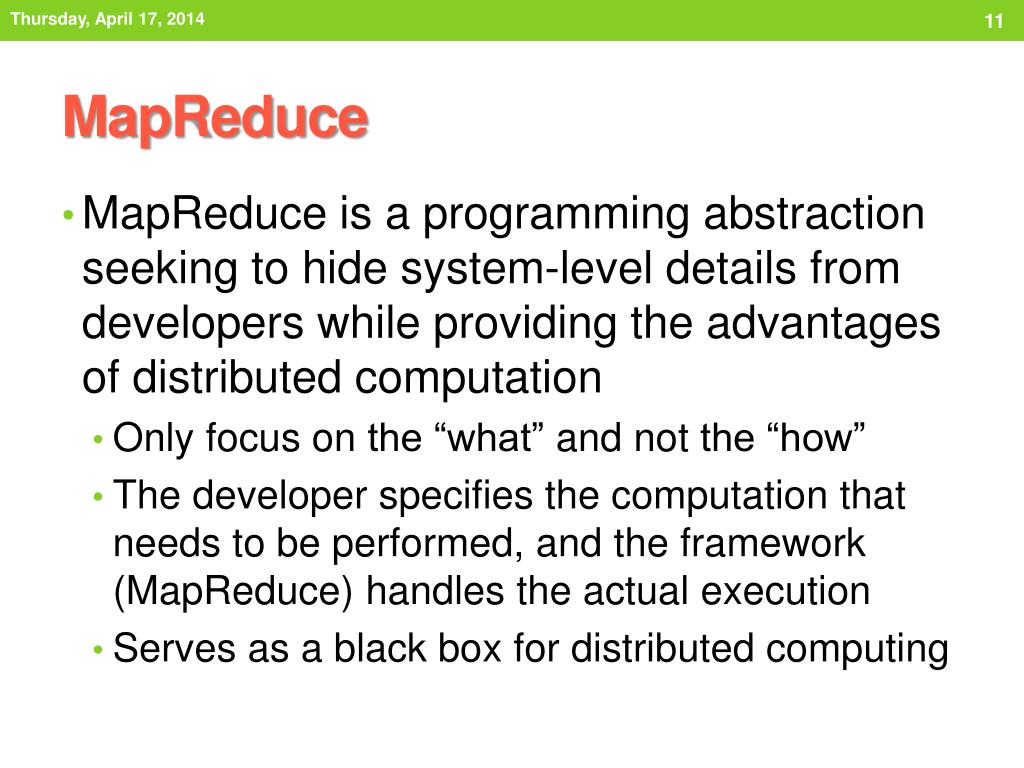 Thursday, April 17, 2014

11

MapReduce

• MapReduce is a programming abstraction seeking to hide system-level details from developers while providing the advantages of distributed computation
  • Only focus on the “what” and not the “how”
  • The developer specifies the computation that needs to be performed, and the framework (MapReduce) handles the actual execution
  • Serves as a black box for distributed computing